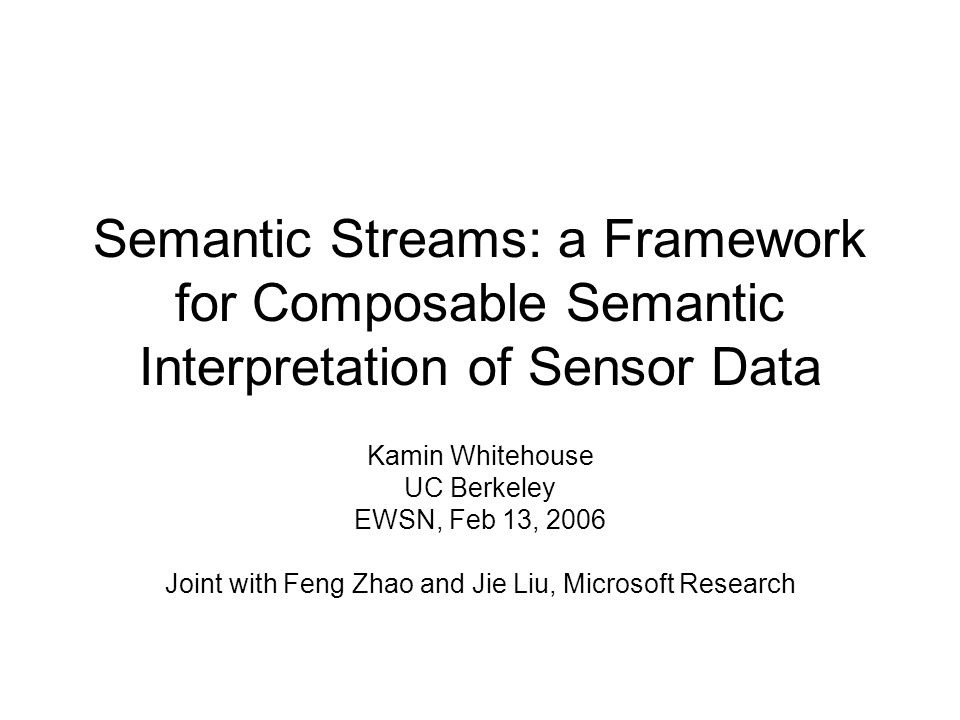 Semantic Streams: a Framework for Composable Semantic Interpretation of Sensor Data

Kamin Whitehouse
UC Berkeley
EWSN, Feb 13, 2006

Joint with Feng Zhao and Jie Liu, Microsoft Research